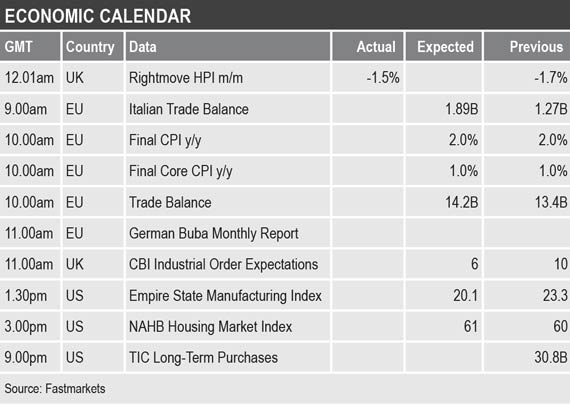 ECONOMIC CALENDAR

| GMT | Country | Data | Actual | Expected | Previous |
|---|---|---|---|---|---|
| 12.01am | UK | Rightmove HPI m/m | -1.5% | | -1.7% |
| 9.00am | EU | Italian Trade Balance | | 1.89B | 1.27B |
| 10.00am | EU | Final CPI y/y | | 2.0% | 2.0% |
| 10.00am | EU | Final Core CPI y/y | | 1.0% | 1.0% |
| 10.00am | EU | Trade Balance | | 14.2B | 13.4B |
| 11.00am | EU | German Buba Monthly Report | | | |
| 11.00am | UK | CBI Industrial Order Expectations | | 6 | 10 |
| 1.30pm | US | Empire State Manufacturing Index | | 20.1 | 23.3 |
| 3.00pm | US | NAHB Housing Market Index | | 61 | 60 |
| 9.00pm | US | TIC Long-Term Purchases | | | 30.8B |

Source: Fastmarkets